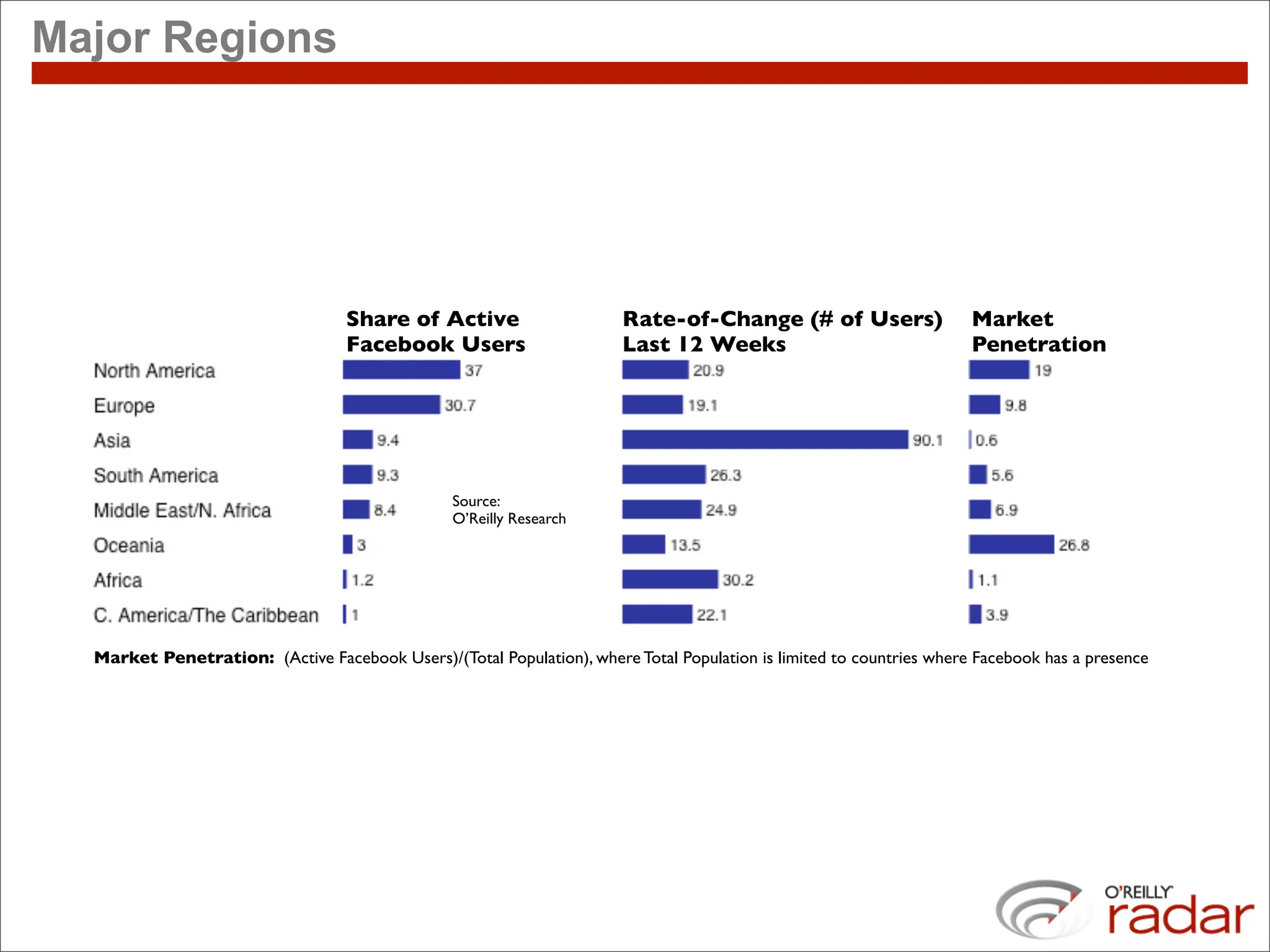 Major Regions

| | Share of Active Facebook Users | Rate-of-Change (# of Users) Last 12 Weeks | Market Penetration |
|---|---|---|---|
| North America | 37 | 20.9 | 19 |
| Europe | 30.7 | 19.1 | 9.8 |
| Asia | 9.4 | 90.1 | 0.6 |
| South America | 9.3 | 26.3 | 5.6 |
| Middle East/N. Africa | 8.4 | 24.9 | 6.9 |
| Oceania | 3 | 13.5 | 26.8 |
| Africa | 1.2 | 30.2 | 1.1 |
| C. America/The Caribbean | 1 | 22.1 | 3.9 |

Source:
O'Reilly Research

**Market Penetration:** (Active Facebook Users)/(Total Population), where Total Population is limited to countries where Facebook has a presence

O'REILLY radar